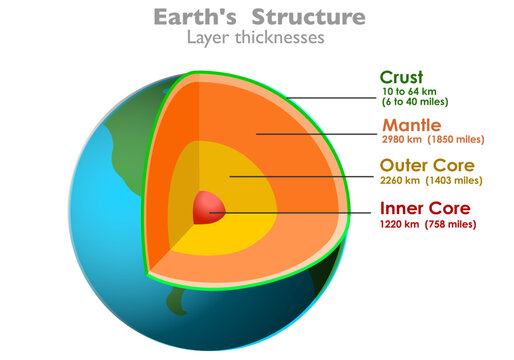 Earth's Structure
Layer thicknesses

Crust
10 to 64 km
(6 to 40 miles)

Mantle
2980 km (1850 miles)

Outer Core
2260 km (1403 miles)

Inner Core
1220 km (758 miles)